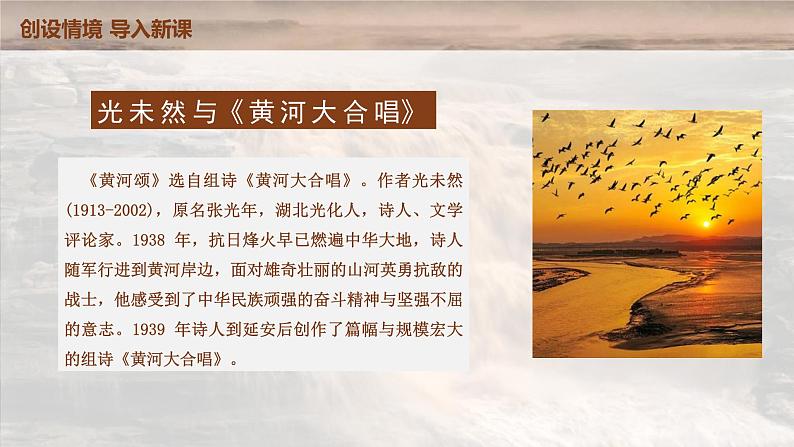 创设情境 导入新课

光未然与《黄河大合唱》

《黄河颂》选自组诗《黄河大合唱》。作者光未然(1913-2002)，原名张光年，湖北光化人，诗人、文学评论家。1938 年，抗日烽火早已燃遍中华大地，诗人随军行进到黄河岸边，面对雄奇壮丽的山河英勇抗敌的战士，他感受到了中华民族顽强的奋斗精神与坚强不屈的意志。1939 年诗人到延安后创作了篇幅与规模宏大的组诗《黄河大合唱》。